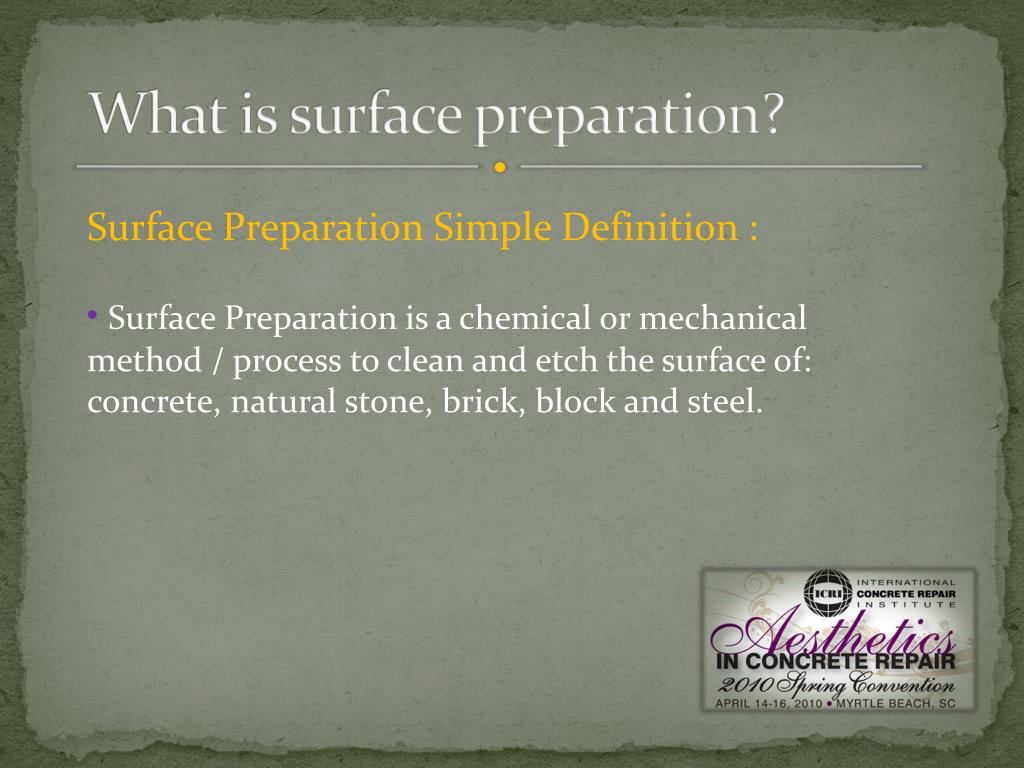 What is surface preparation?

Surface Preparation Simple Definition :

• Surface Preparation is a chemical or mechanical method / process to clean and etch the surface of: concrete, natural stone, brick, block and steel.

ICRI INTERNATIONAL CONCRETE REPAIR INSTITUTE
Aesthetics
IN CONCRETE REPAIR
2010 Spring Convention
APRIL 14-16, 2010 • MYRTLE BEACH, SC